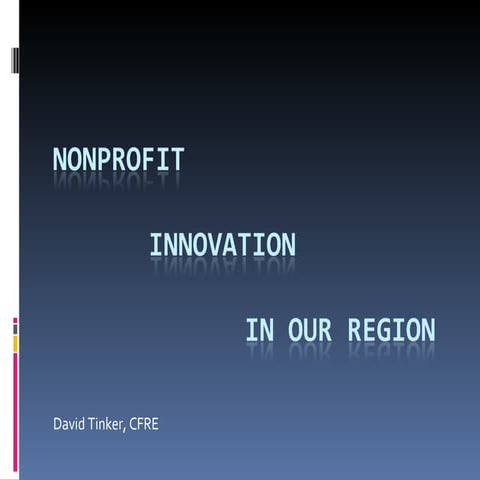 NONPROFIT

INNOVATION

IN OUR REGION

David Tinker, CFRE